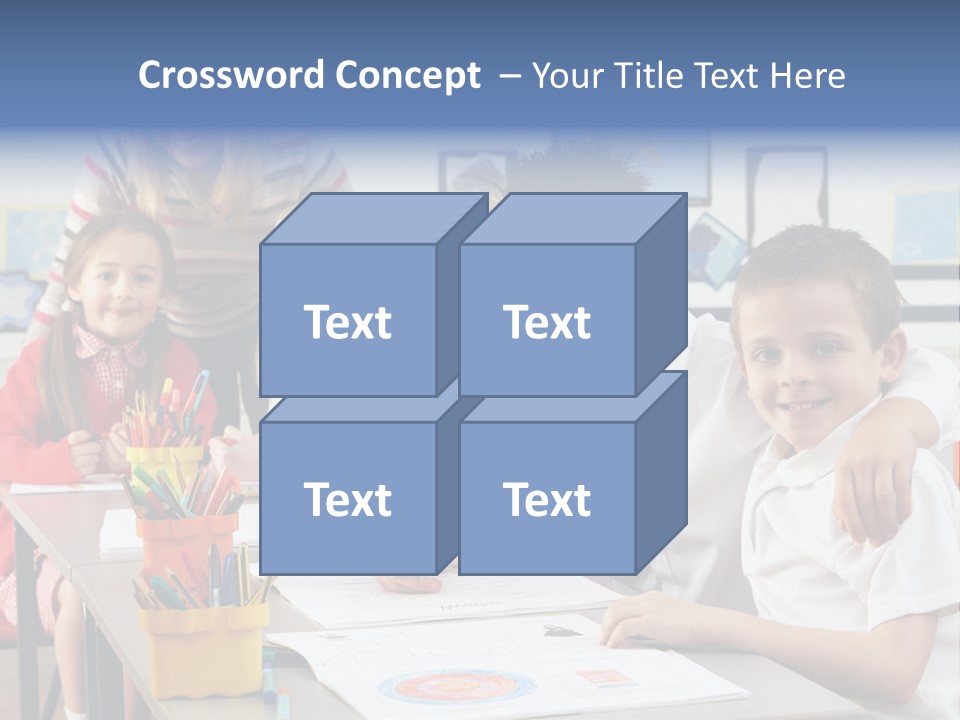 Crossword Concept – Your Title Text Here

Text

Text

Text

Text